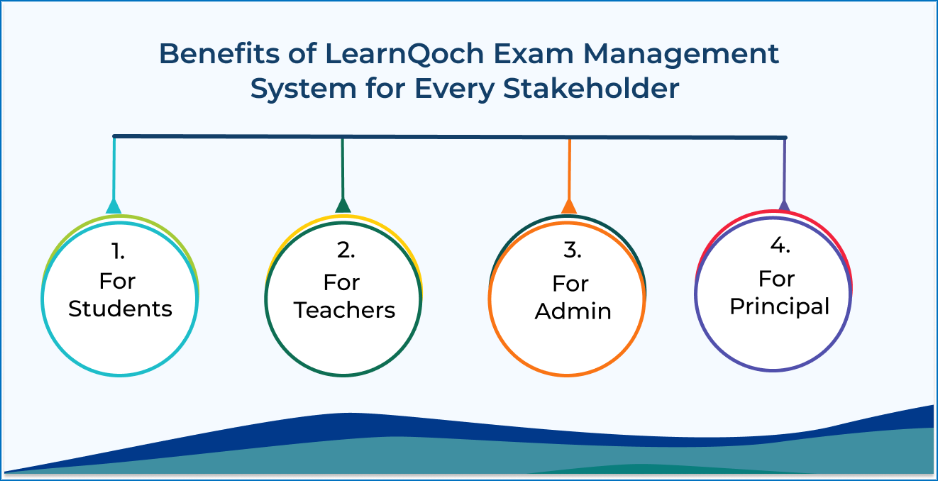 Benefits of LearnQoch Exam Management System for Every Stakeholder

1.
For
Students

2.
For
Teachers

3.
For
Admin

4.
For
Principal